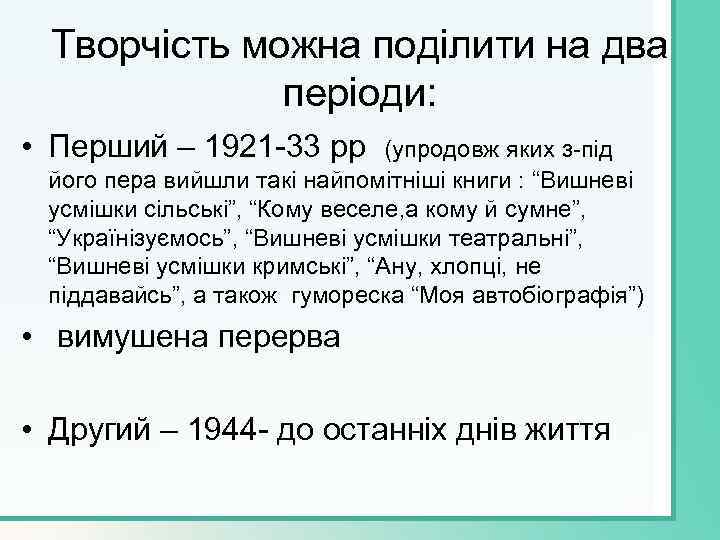 Творчість можна поділити на два періоди:

• Перший – 1921-33 рр (упродовж яких з-під його пера вийшли такі найпомітніші книги : “Вишневі усмішки сільські”, “Кому веселе,а кому й сумне”, “Українізуємось”, “Вишневі усмішки театральні”, “Вишневі усмішки кримські”, “Ану, хлопці, не піддавайсь”, а також гумореска “Моя автобіографія”)

• вимушена перерва

• Другий – 1944- до останніх днів життя